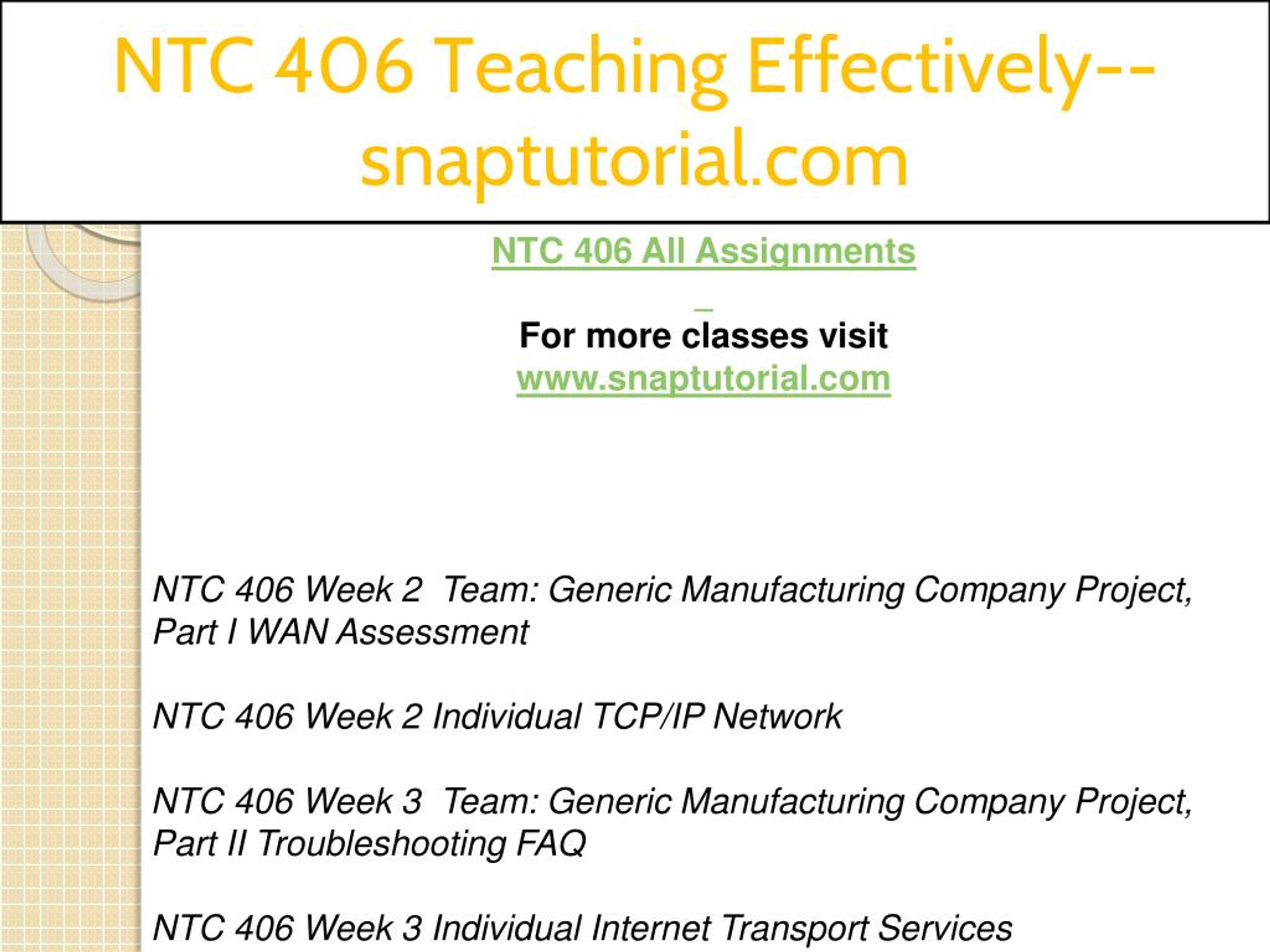 NTC 406 Teaching Effectively--snaptutorial.com

NTC 406 All Assignments

For more classes visit
www.snaptutorial.com

NTC 406 Week 2 Team: Generic Manufacturing Company Project, Part I WAN Assessment

NTC 406 Week 2 Individual TCP/IP Network

NTC 406 Week 3 Team: Generic Manufacturing Company Project, Part II Troubleshooting FAQ

NTC 406 Week 3 Individual Internet Transport Services